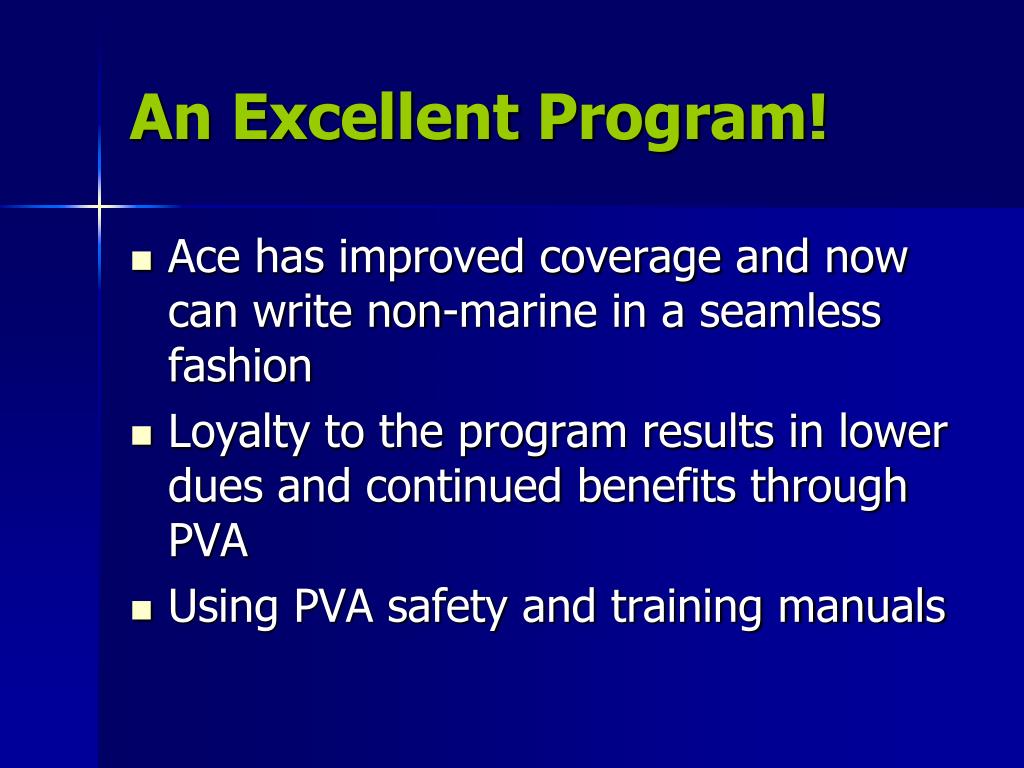 An Excellent Program!

- Ace has improved coverage and now can write non-marine in a seamless fashion
- Loyalty to the program results in lower dues and continued benefits through PVA
- Using PVA safety and training manuals